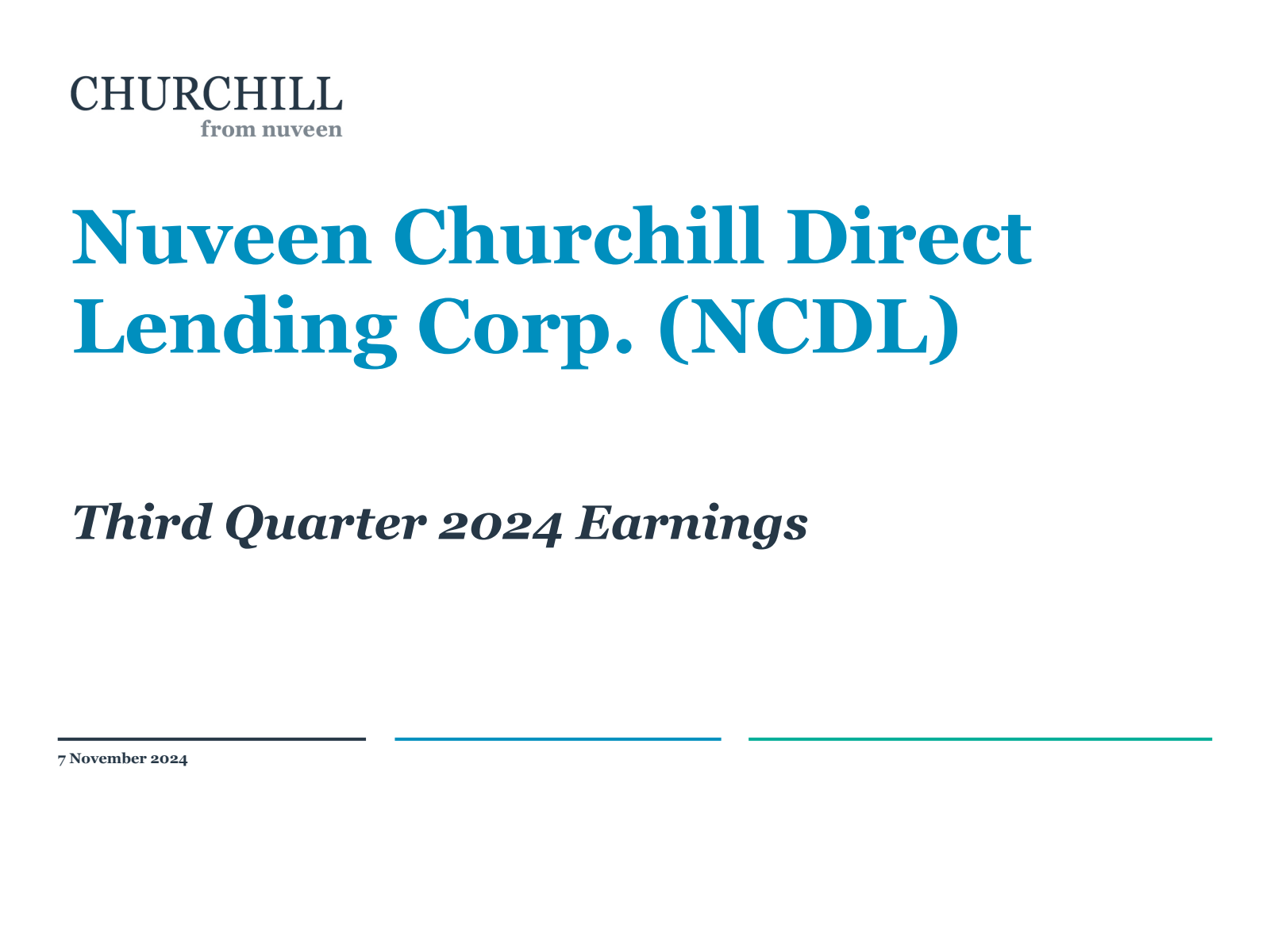 CHURCHILL
from nuveen

Nuveen Churchill Direct Lending Corp. (NCDL)

Third Quarter 2024 Earnings

7 November 2024